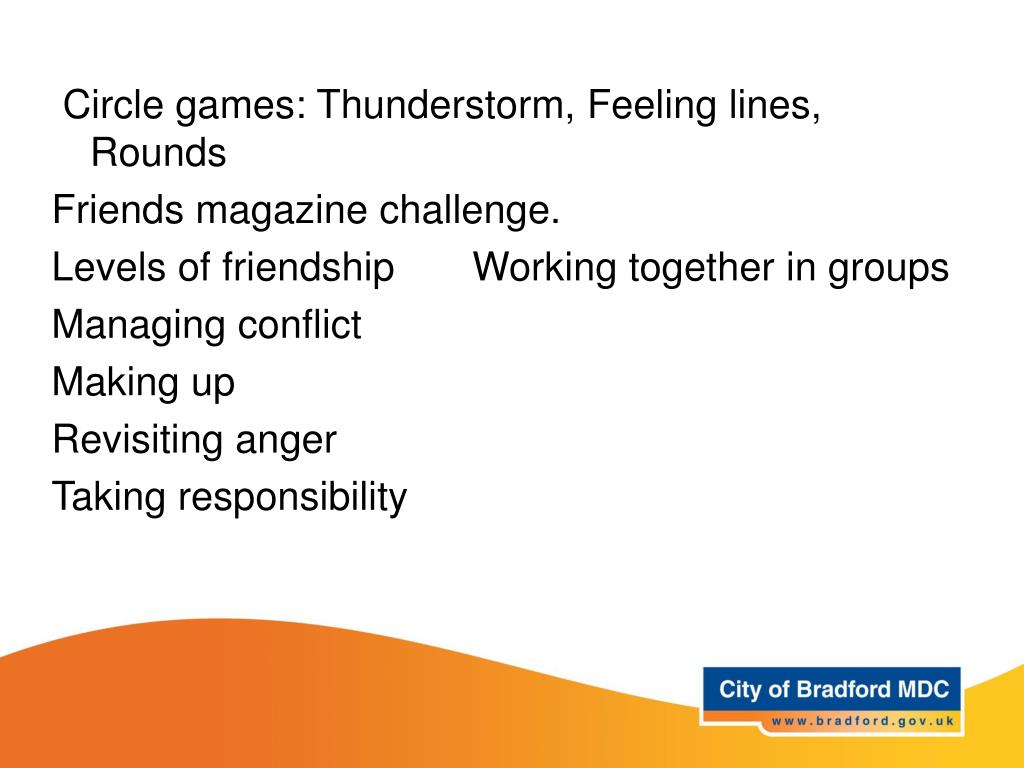 Circle games: Thunderstorm, Feeling lines, Rounds

Friends magazine challenge.

Levels of friendship Working together in groups

Managing conflict

Making up

Revisiting anger

Taking responsibility

City of Bradford MDC

www.bradford.gov.uk